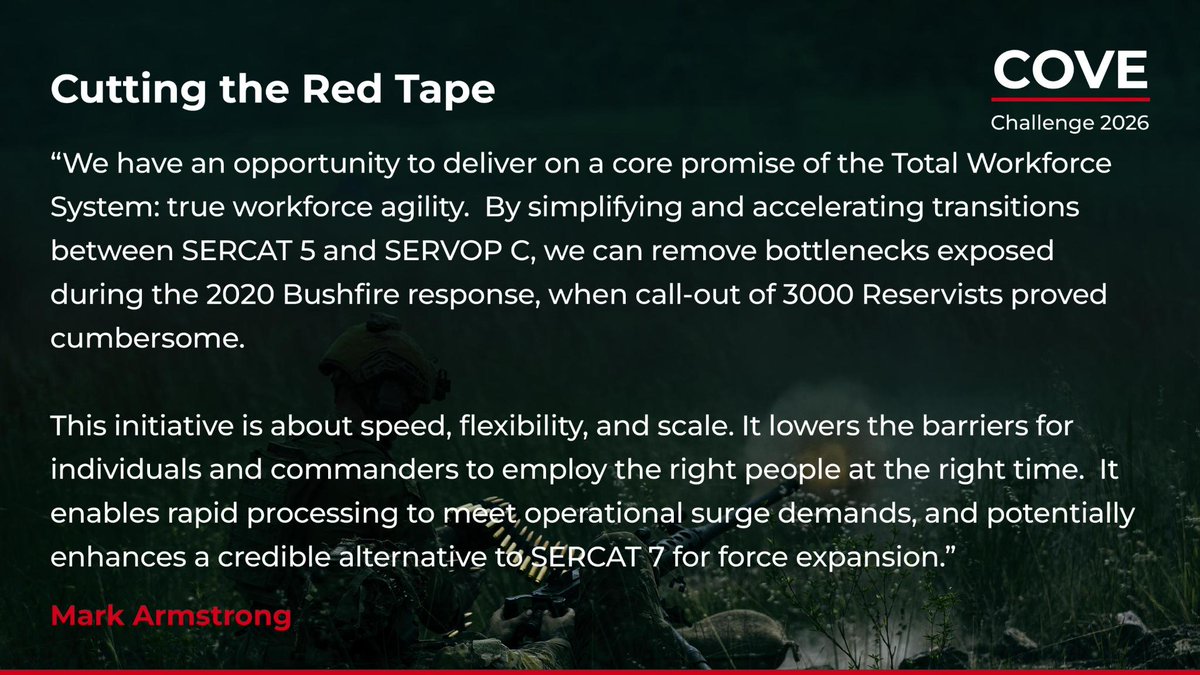 COVE
Challenge 2026

Cutting the Red Tape

“We have an opportunity to deliver on a core promise of the Total Workforce System: true workforce agility.  By simplifying and accelerating transitions between SERCAT 5 and SERVOP C, we can remove bottlenecks exposed during the 2020 Bushfire response, when call-out of 3000 Reservists proved cumbersome.

This initiative is about speed, flexibility, and scale. It lowers the barriers for individuals and commanders to employ the right people at the right time.  It enables rapid processing to meet operational surge demands, and potentially enhances a credible alternative to SERCAT 7 for force expansion.”

Mark Armstrong